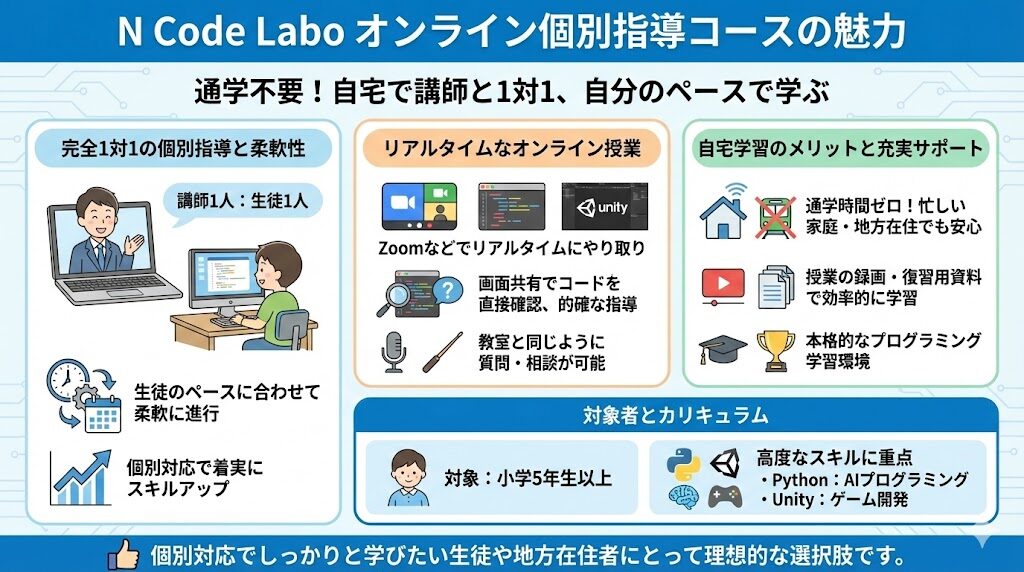 N Code Labo オンライン個別指導コースの魅力

通学不要！自宅で講師と1対1、自分のペースで学ぶ

完全1対1の個別指導と柔軟性

講師1人：生徒1人

生徒のペースに合わせて柔軟に進行

個別対応で着実にスキルアップ

リアルタイムなオンライン授業

unity

Zoomなどでリアルタイムにやり取り

画面共有でコードを直接確認、的確な指導

教室と同じように質問・相談が可能

自宅学習のメリットと充実サポート

通学時間ゼロ！忙しい家庭・地方在住でも安心

授業の録画・復習用資料で効率的に学習

本格的なプログラミング学習環境

対象者とカリキュラム

対象：小学5年生以上

高度なスキルに重点
・Python：AIプログラミング
・Unity：ゲーム開発

個別対応でしっかりと学びたい生徒や地方在住者にとって理想的な選択肢です。